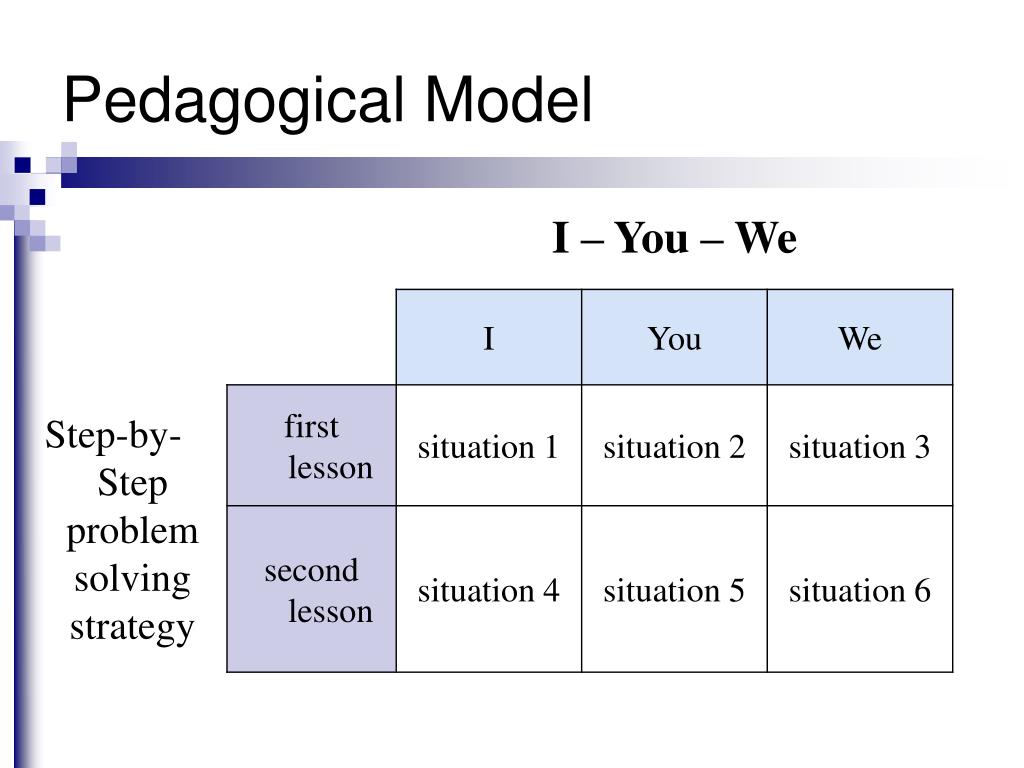 Pedagogical Model

I – You – We

Step-by-Step problem solving strategy

| | I | You | We |
|---|---|---|---|
| first lesson | situation 1 | situation 2 | situation 3 |
| second lesson | situation 4 | situation 5 | situation 6 |